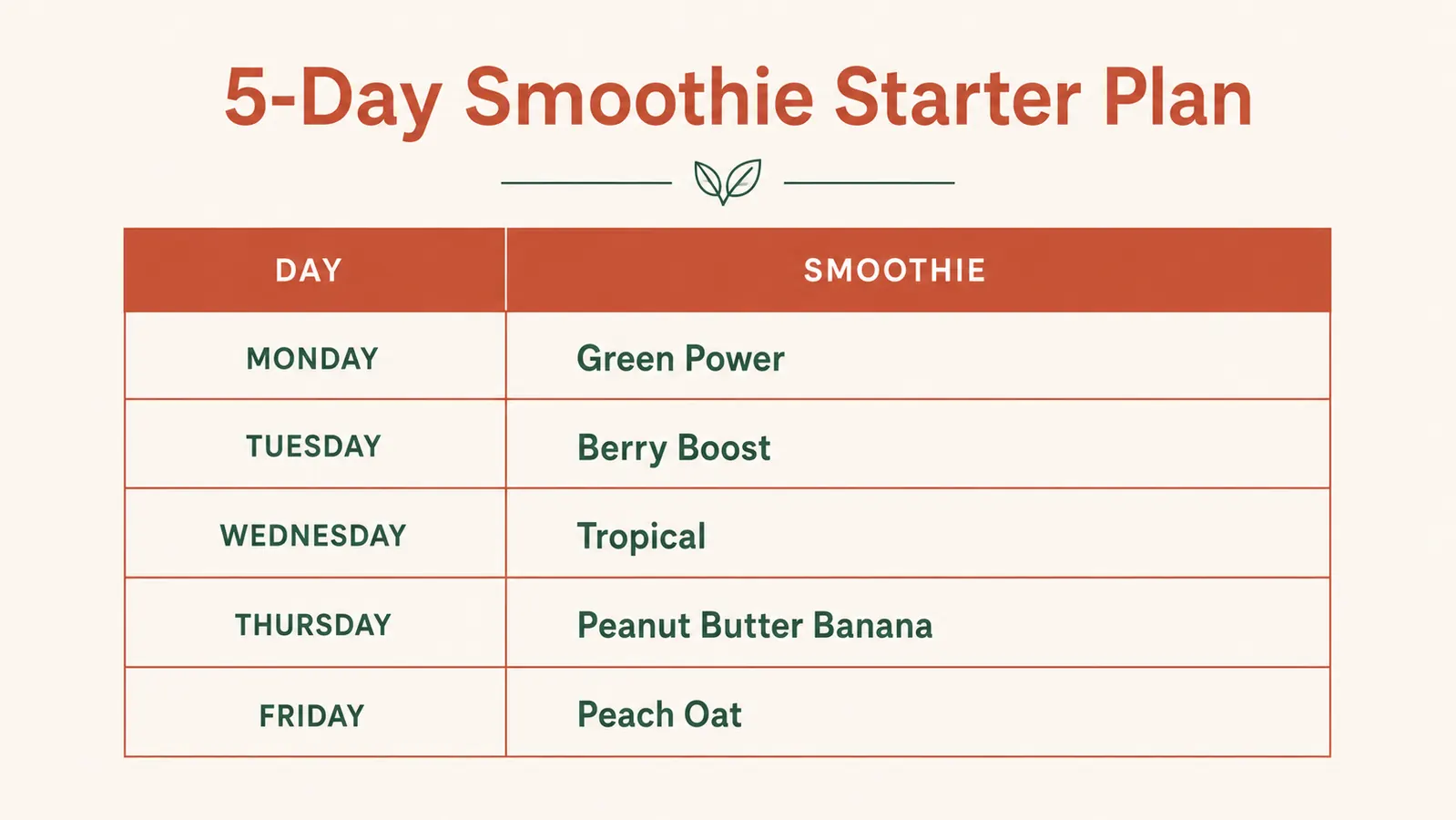 5-Day Smoothie Starter Plan

| DAY | SMOOTHIE |
|---|---|
| MONDAY | Green Power |
| TUESDAY | Berry Boost |
| WEDNESDAY | Tropical |
| THURSDAY | Peanut Butter Banana |
| FRIDAY | Peach Oat |